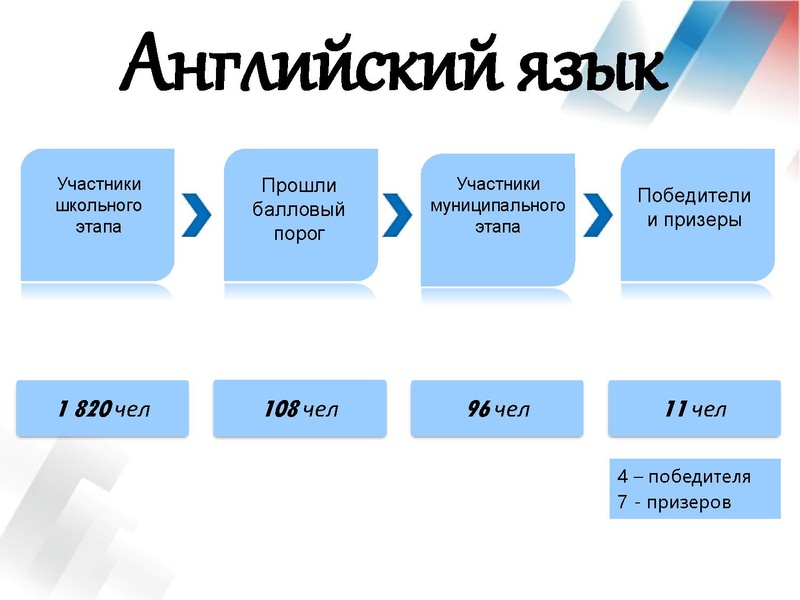 Английский язык

Участники школьного этапа

Прошли балловый порог

Участники муниципального этапа

Победители и призеры

1 820 чел

108 чел

96 чел

11 чел

4 – победителя
7 - призеров